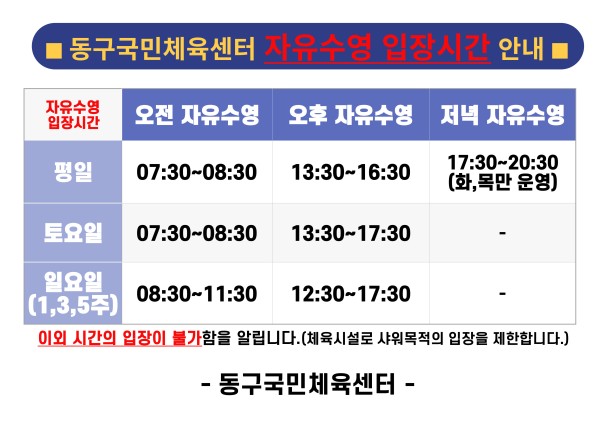 ■ 동구국민체육센터 자유수영 입장시간 안내 ■

| 자유수영 입장시간 | 오전 자유수영 | 오후 자유수영 | 저녁 자유수영 |
|---|---|---|---|
| 평일 | 07:30~08:30 | 13:30~16:30 | 17:30~20:30 (화,목만 운영) |
| 토요일 | 07:30~08:30 | 13:30~17:30 | - |
| 일요일 (1,3,5주) | 08:30~11:30 | 12:30~17:30 | - |

이외 시간의 입장이 불가함을 알립니다.(체육시설로 샤워목적의 입장을 제한합니다.)

- 동구국민체육센터 -